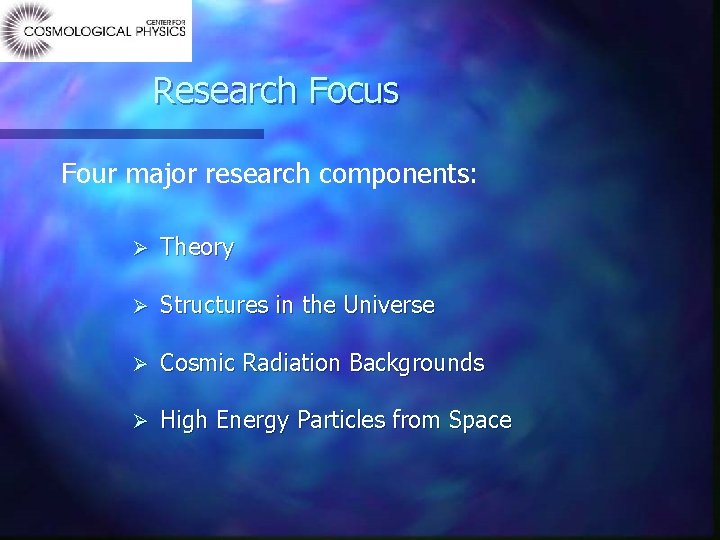 CENTER FOR COSMOLOGICAL PHYSICS

Research Focus

Four major research components:

➢ Theory

➢ Structures in the Universe

➢ Cosmic Radiation Backgrounds

➢ High Energy Particles from Space